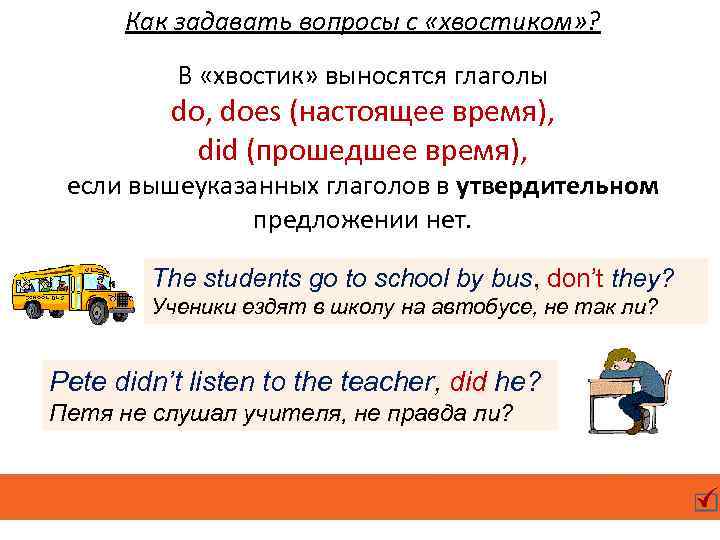 Как задавать вопросы с «хвостиком»?

В «хвостик» выносятся глаголы
do, does (настоящее время),
did (прошедшее время),
если вышеуказанных глаголов в утвердительном предложении нет.

SCHOOL BUS

The students go to school by bus, don't they?
Ученики ездят в школу на автобусе, не так ли?

Pete didn't listen to the teacher, did he?
Петя не слушал учителя, не правда ли?